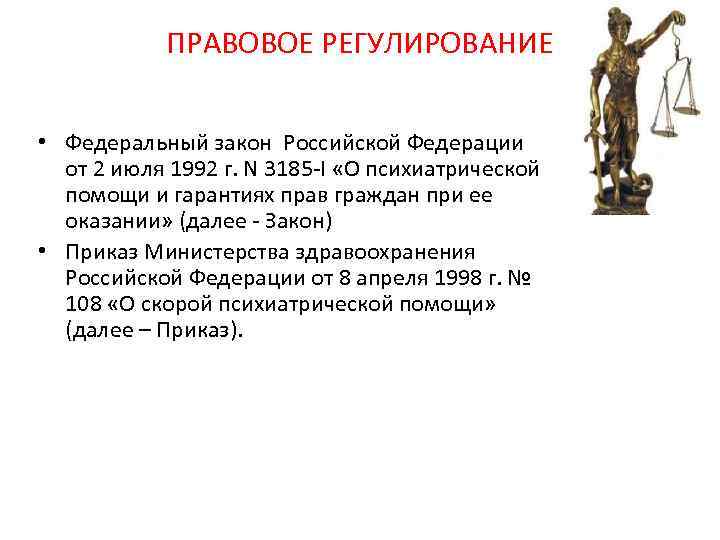 ПРАВОВОЕ РЕГУЛИРОВАНИЕ

• Федеральный закон Российской Федерации от 2 июля 1992 г. N 3185-I «О психиатрической помощи и гарантиях прав граждан при ее оказании» (далее - Закон)
• Приказ Министерства здравоохранения Российской Федерации от 8 апреля 1998 г. № 108 «О скорой психиатрической помощи» (далее – Приказ).